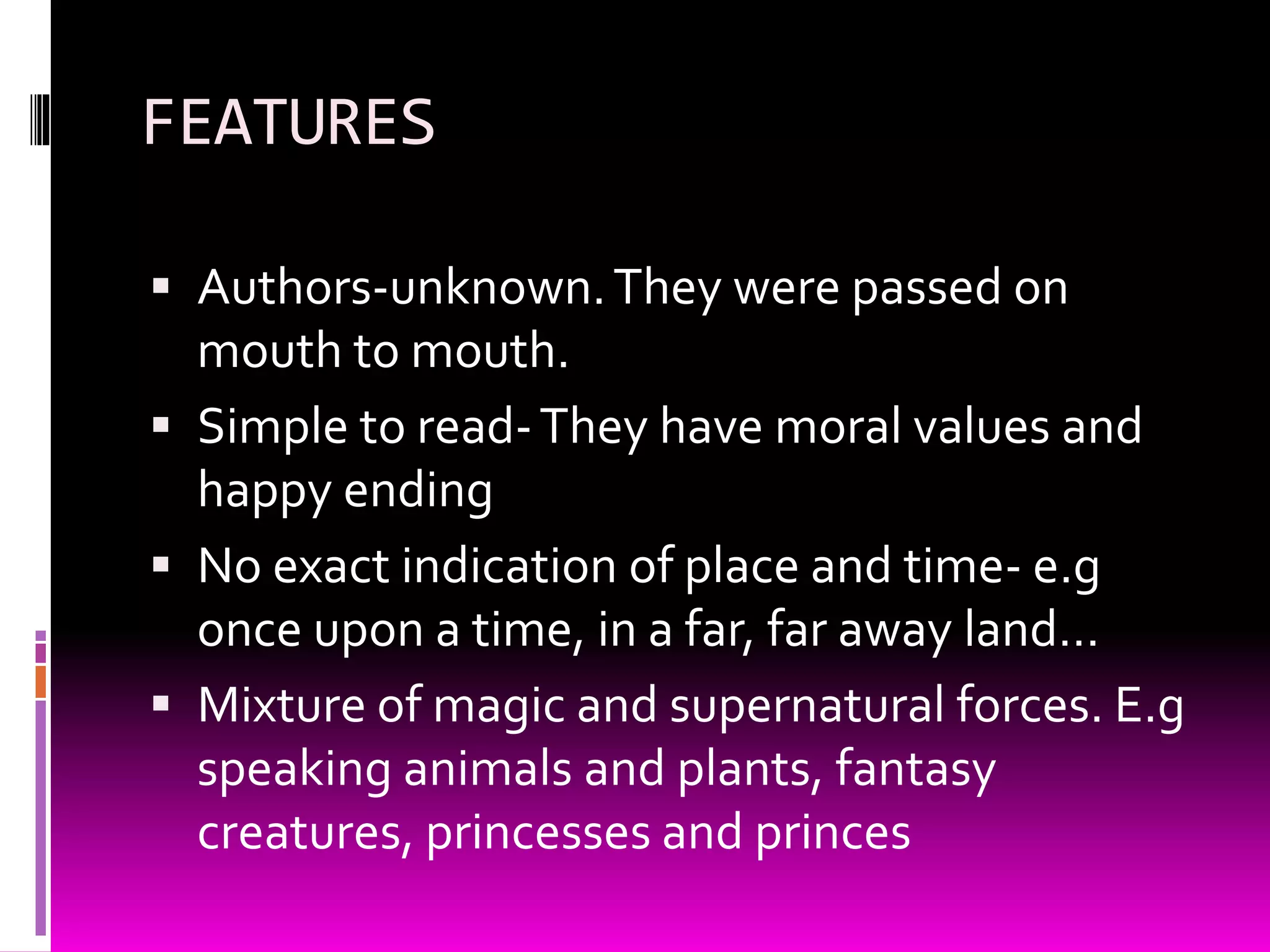 FEATURES

▪ Authors-unknown. They were passed on mouth to mouth.
▪ Simple to read- They have moral values and happy ending
▪ No exact indication of place and time- e.g once upon a time, in a far, far away land…
▪ Mixture of magic and supernatural forces. E.g speaking animals and plants, fantasy creatures, princesses and princes